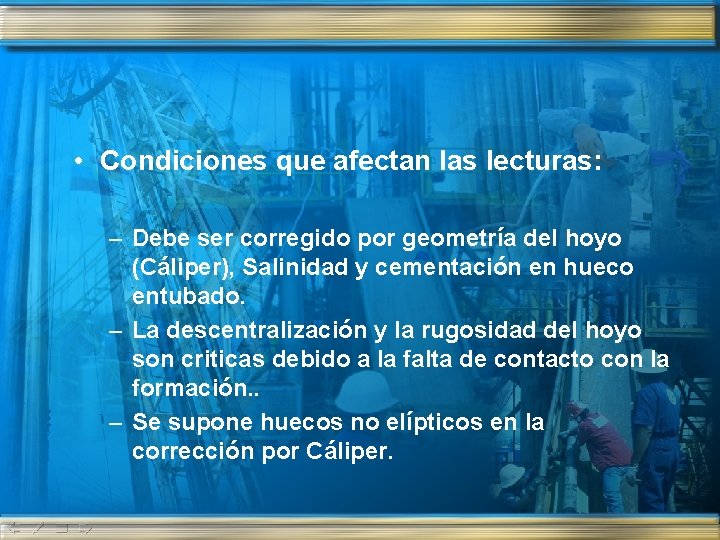 • Condiciones que afectan las lecturas:

– Debe ser corregido por geometría del hoyo (Cáliper), Salinidad y cementación en hueco entubado.

– La descentralización y la rugosidad del hoyo son criticas debido a la falta de contacto con la formación..

– Se supone huecos no elípticos en la corrección por Cáliper.